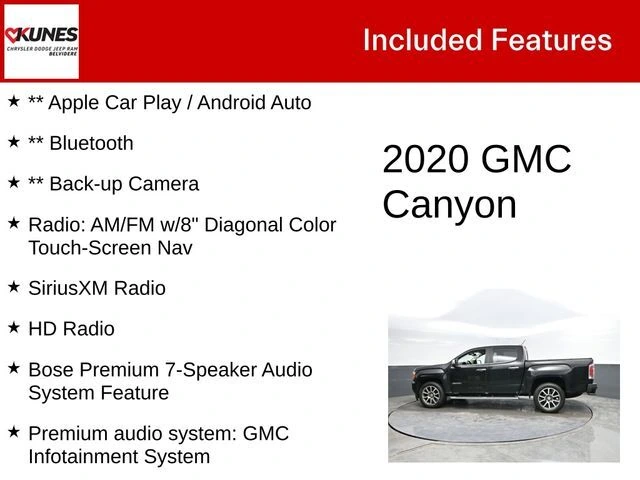 KUNES
CHRYSLER DODGE JEEP RAM
BELVIDERE

Included Features

★ ** Apple Car Play / Android Auto

★ ** Bluetooth

★ ** Back-up Camera

★ Radio: AM/FM w/8" Diagonal Color Touch-Screen Nav

★ SiriusXM Radio

★ HD Radio

★ Bose Premium 7-Speaker Audio System Feature

★ Premium audio system: GMC Infotainment System

2020 GMC Canyon